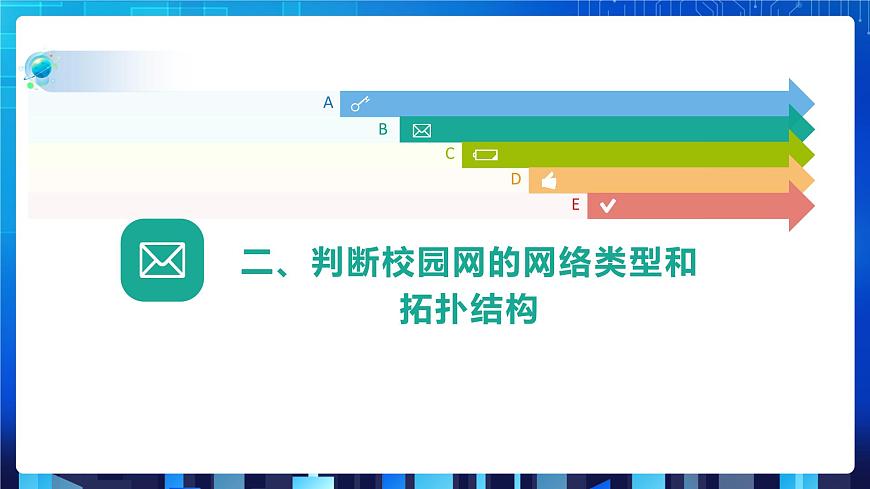 A
B
C
D
E

二、判断校园网的网络类型和拓扑结构